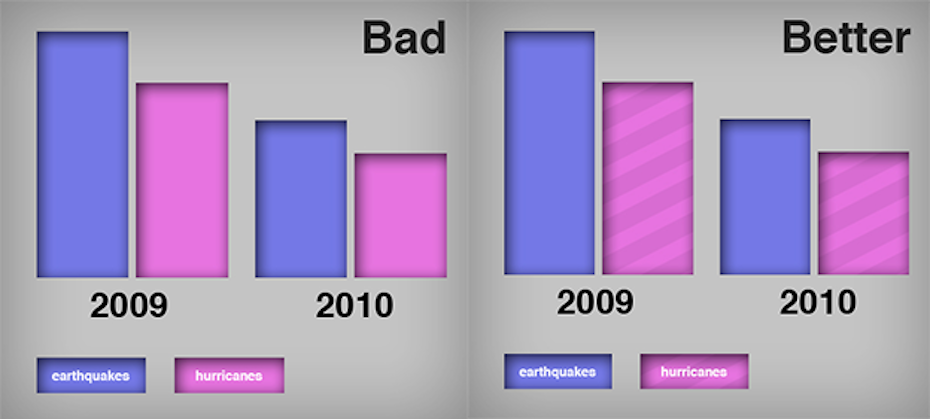 Bad

2009

2010

earthquakes

hurricanes

Better

2009

2010

earthquakes

hurricanes